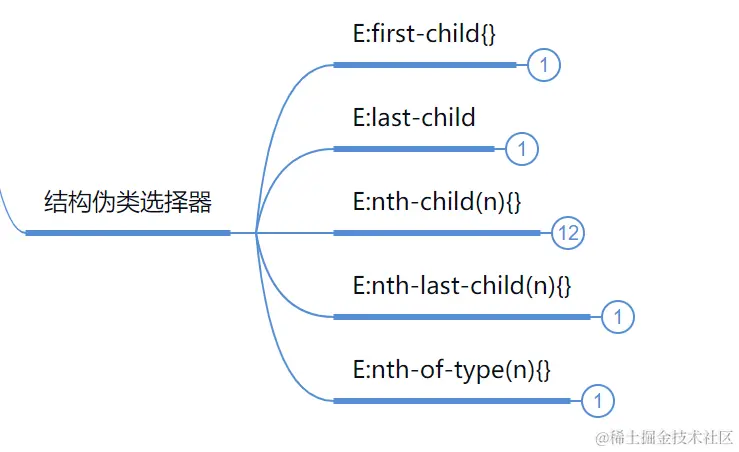 结构伪类选择器

E:first-child{}
1

E:last-child
1

E:nth-child(n){}
12

E:nth-last-child(n){}
1

E:nth-of-type(n){}
1

@稀土掘金技术社区